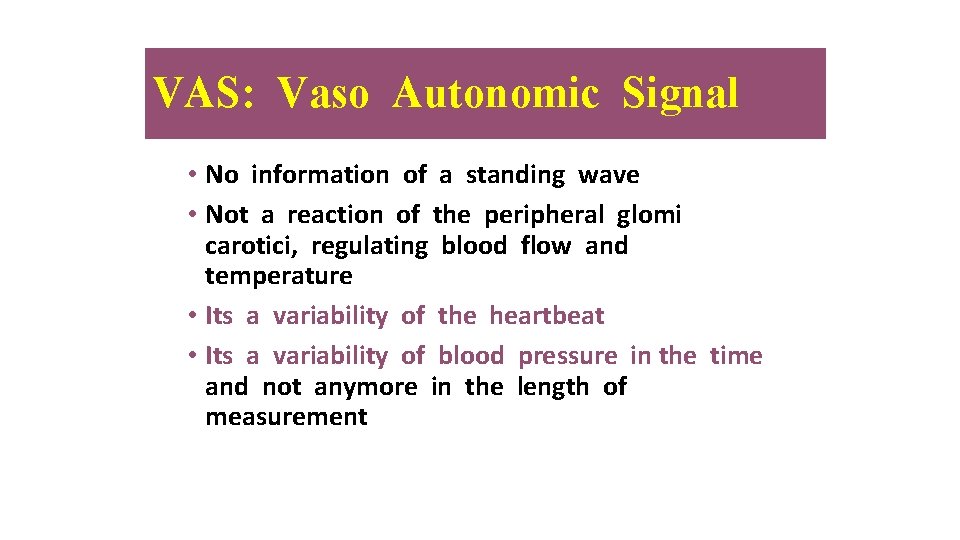 VAS: Vaso Autonomic Signal

• No information of a standing wave
• Not a reaction of the peripheral glomi carotici, regulating blood flow and temperature
• Its a variability of the heartbeat
• Its a variability of blood pressure in the time and not anymore in the length of measurement